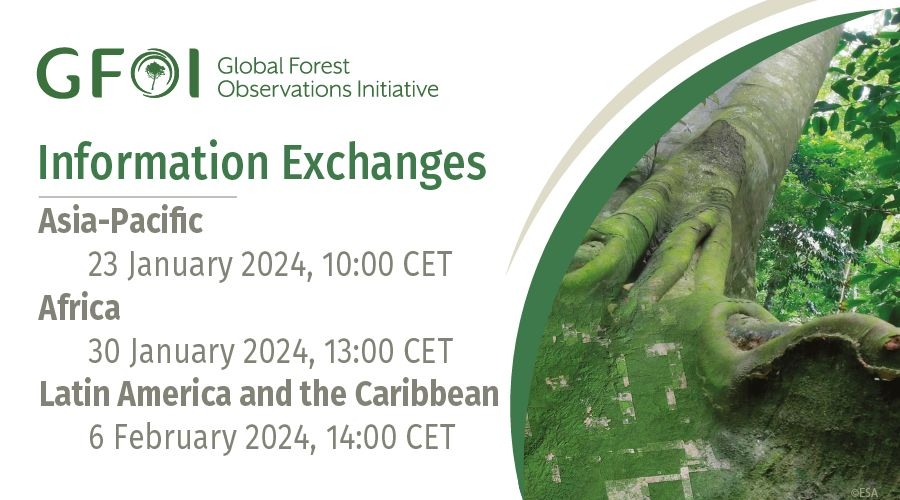 GFOI Global Forest Observations Initiative

Information Exchanges

Asia-Pacific
23 January 2024, 10:00 CET

Africa
30 January 2024, 13:00 CET

Latin America and the Caribbean
6 February 2024, 14:00 CET

©ESA